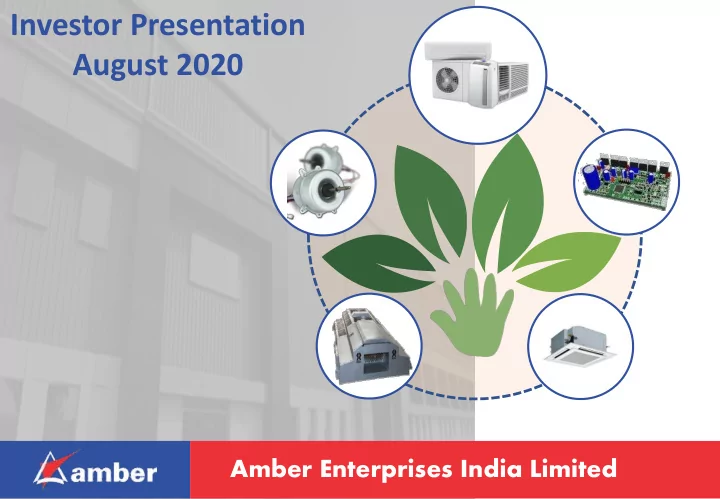 Investor Presentation
August 2020

amber

Amber Enterprises India Limited